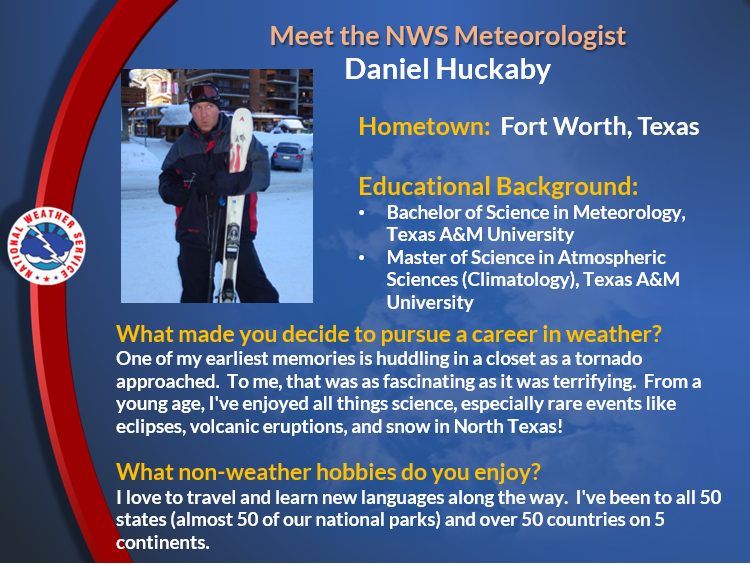 Meet the NWS Meteorologist
Daniel Huckaby

NATIONAL WEATHER SERVICE

Hometown: Fort Worth, Texas

Educational Background:
• Bachelor of Science in Meteorology, Texas A&M University
• Master of Science in Atmospheric Sciences (Climatology), Texas A&M University

What made you decide to pursue a career in weather?
One of my earliest memories is huddling in a closet as a tornado approached. To me, that was as fascinating as it was terrifying. From a young age, I've enjoyed all things science, especially rare events like eclipses, volcanic eruptions, and snow in North Texas!

What non-weather hobbies do you enjoy?
I love to travel and learn new languages along the way. I've been to all 50 states (almost 50 of our national parks) and over 50 countries on 5 continents.